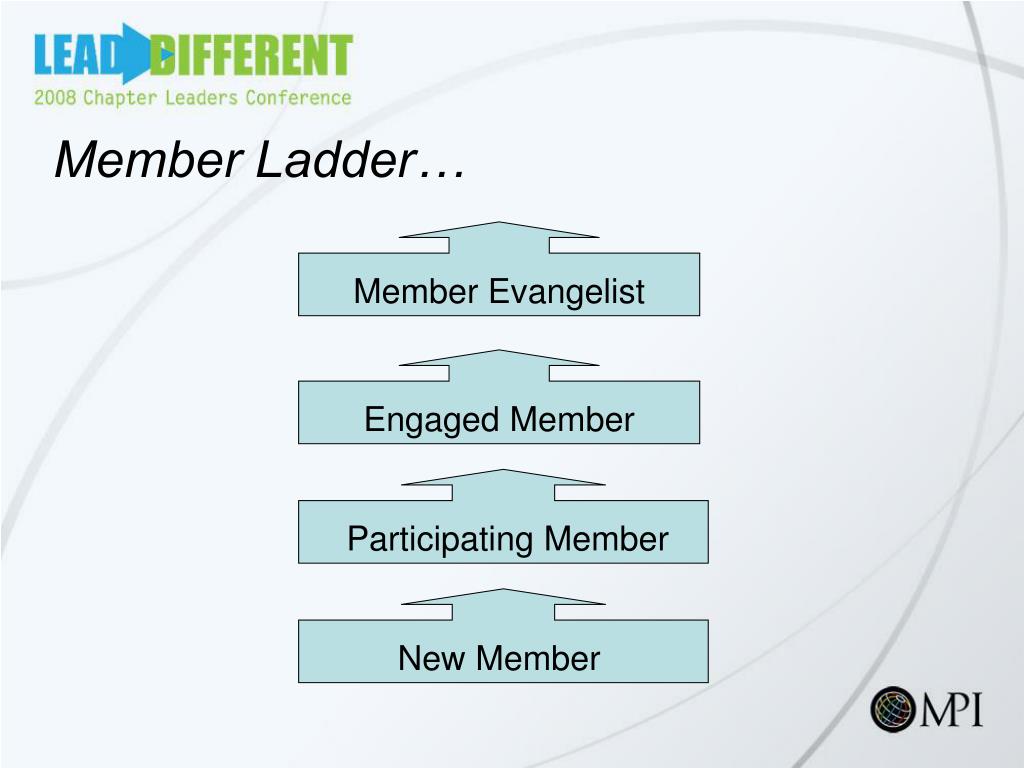 LEAD DIFFERENT
2008 Chapter Leaders Conference

Member Ladder…

Member Evangelist

Engaged Member

Participating Member

New Member

MPI